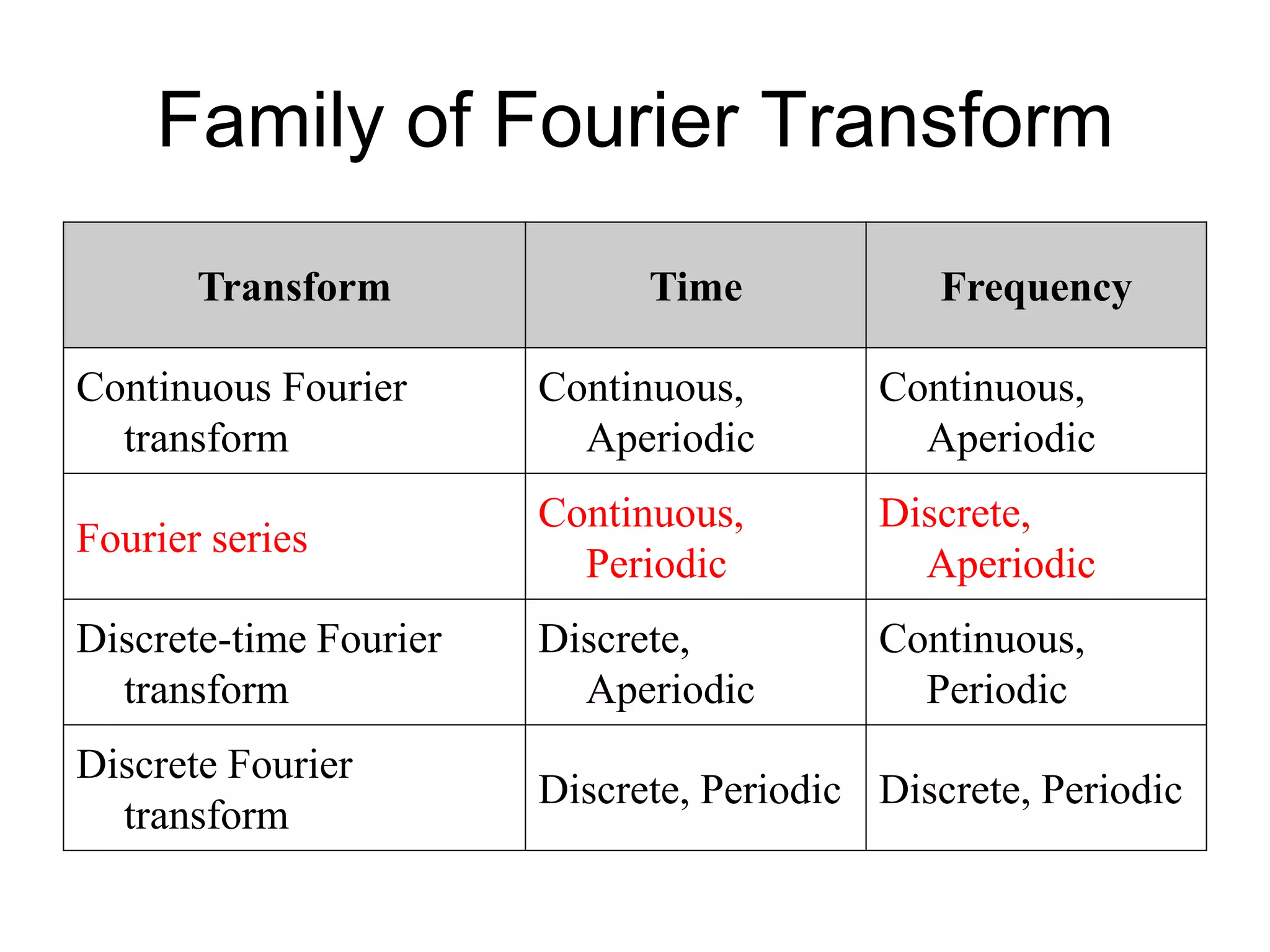 Family of Fourier Transform

| Transform | Time | Frequency |
|---|---|---|
| Continuous Fourier transform | Continuous, Aperiodic | Continuous, Aperiodic |
| Fourier series | Continuous, Periodic | Discrete, Aperiodic |
| Discrete-time Fourier transform | Discrete, Aperiodic | Continuous, Periodic |
| Discrete Fourier transform | Discrete, Periodic | Discrete, Periodic |